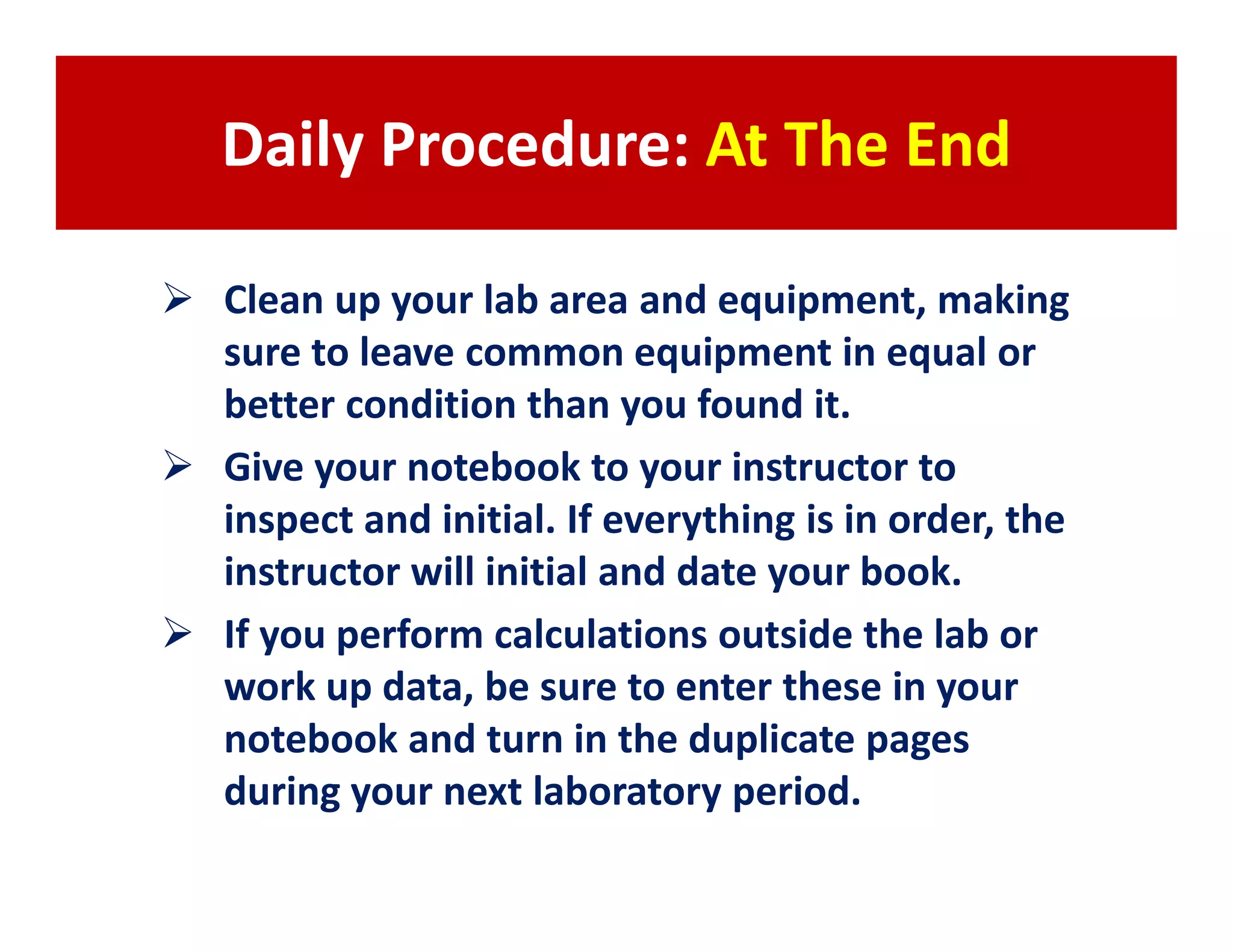 Daily Procedure: At The End

➢ Clean up your lab area and equipment, making sure to leave common equipment in equal or better condition than you found it.

➢ Give your notebook to your instructor to inspect and initial. If everything is in order, the instructor will initial and date your book.

➢ If you perform calculations outside the lab or work up data, be sure to enter these in your notebook and turn in the duplicate pages during your next laboratory period.